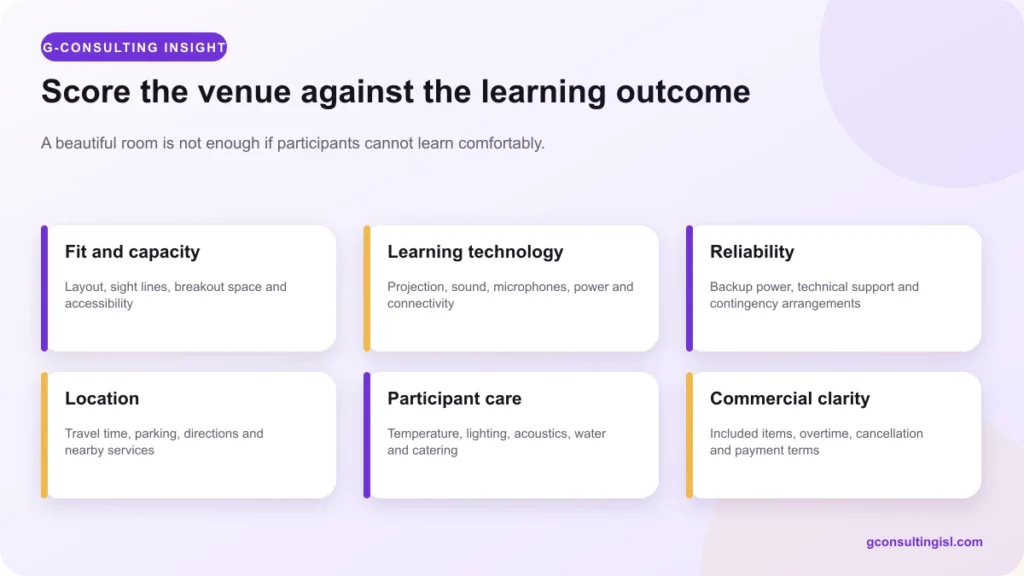 G-CONSULTING INSIGHT

Score the venue against the learning outcome

A beautiful room is not enough if participants cannot learn comfortably.

Fit and capacity

Layout, sight lines, breakout space and accessibility

Learning technology

Projection, sound, microphones, power and connectivity

Reliability

Backup power, technical support and contingency arrangements

Location

Travel time, parking, directions and nearby services

Participant care

Temperature, lighting, acoustics, water and catering

Commercial clarity

Included items, overtime, cancellation and payment terms

gconsultingisl.com